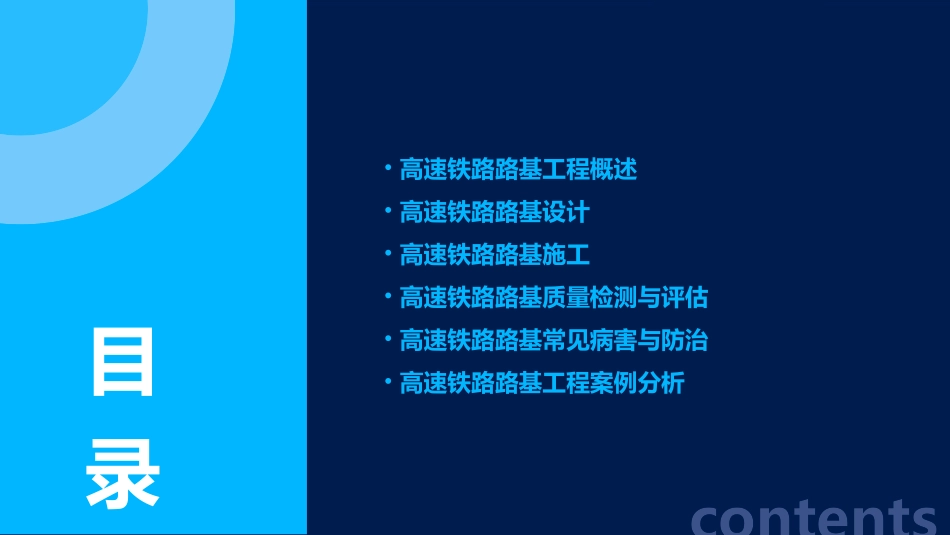 目录

• 高速铁路路基工程概述
• 高速铁路路基设计
• 高速铁路路基施工
• 高速铁路路基质量检测与评估
• 高速铁路路基常见病害与防治
• 高速铁路路基工程案例分析

contents